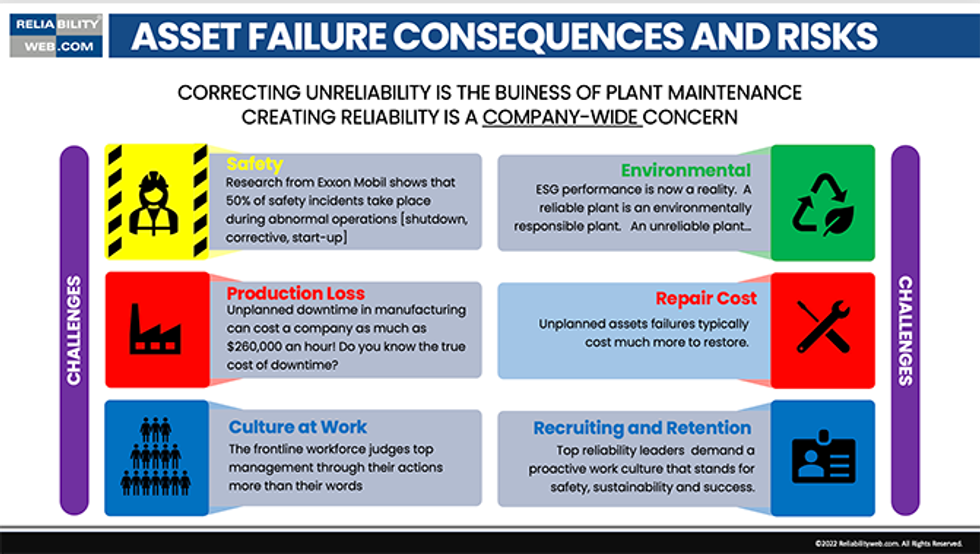 RELIABILITY WEB.COM

ASSET FAILURE CONSEQUENCES AND RISKS

CORRECTING UNRELIABILITY IS THE BUINESS OF PLANT MAINTENANCE
CREATING RELIABILITY IS A COMPANY-WIDE CONCERN

CHALLENGES

Safety
Research from Exxon Mobil shows that 50% of safety incidents take place during abnormal operations [shutdown, corrective, start-up]

Production Loss
Unplanned downtime in manufacturing can cost a company as much as $260,000 an hour! Do you know the true cost of downtime?

Culture at Work
The frontline workforce judges top management through their actions more than their words

Environmental
ESG performance is now a reality. A reliable plant is an environmentally responsible plant. An unreliable plant...

Repair Cost
Unplanned assets failures typically cost much more to restore.

Recruiting and Retention
Top reliability leaders demand a proactive work culture that stands for safety, sustainability and success.

CHALLENGES

©2022 Reliabilityweb.com. All Rights Reserved.